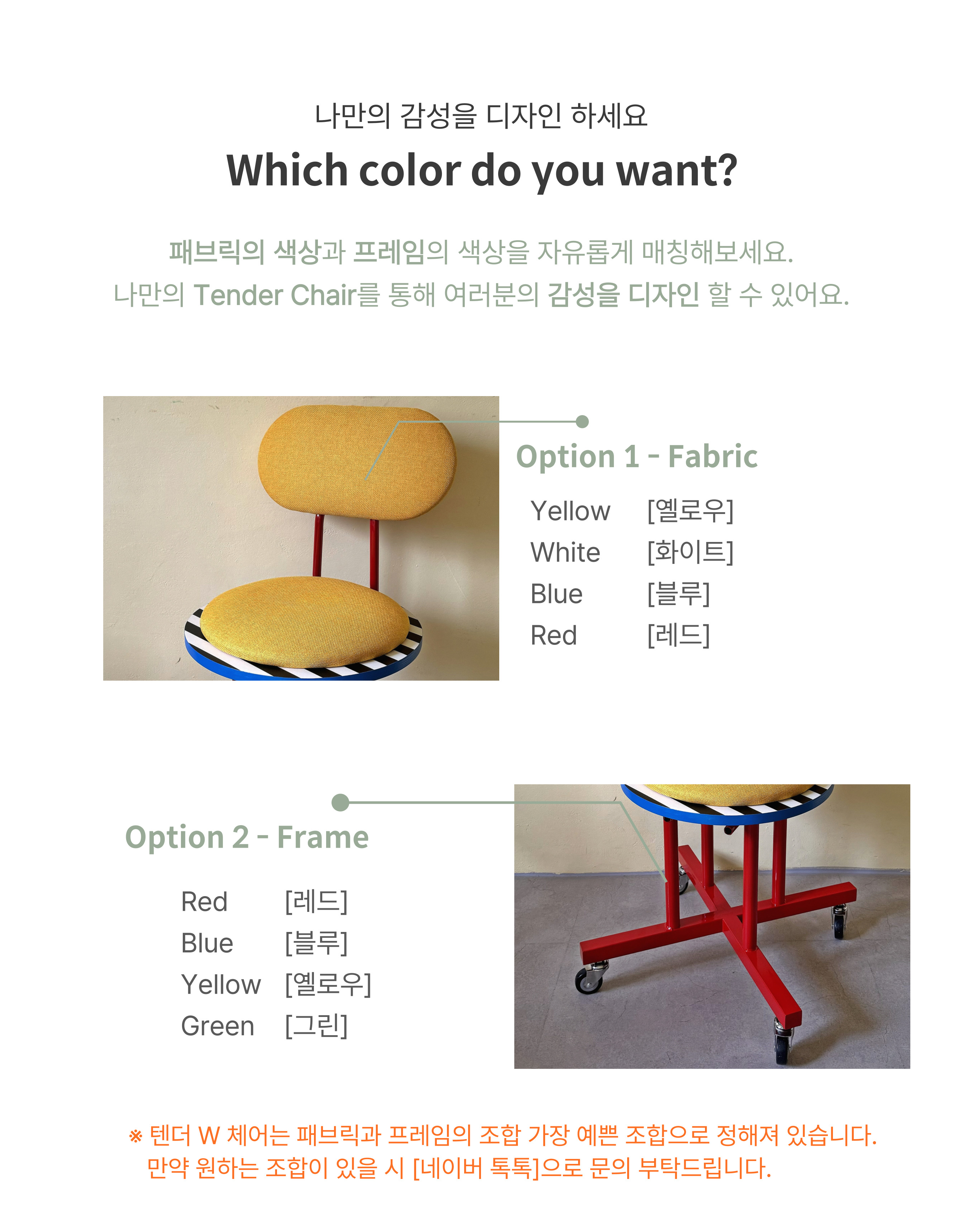 나만의 감성을 디자인 하세요

Which color do you want?

패브릭의 색상과 프레임의 색상을 자유롭게 매칭해보세요.
나만의 Tender Chair를 통해 여러분의 감성을 디자인 할 수 있어요.

Option 1 - Fabric

Yellow [옐로우]
White [화이트]
Blue [블루]
Red [레드]

Option 2 - Frame

Red [레드]
Blue [블루]
Yellow [옐로우]
Green [그린]

※ 텐더 W 체어는 패브릭과 프레임의 조합 가장 예쁜 조합으로 정해져 있습니다.
만약 원하는 조합이 있을 시 [네이버 톡톡]으로 문의 부탁드립니다.